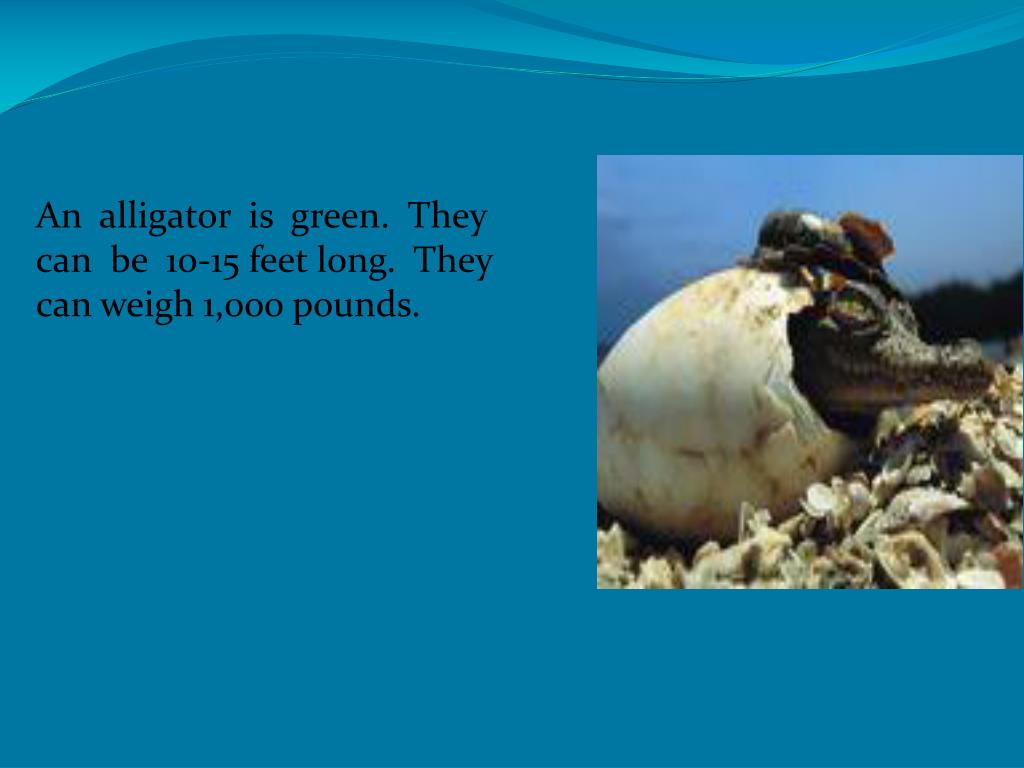 An alligator is green. They can be 10-15 feet long. They can weigh 1,000 pounds.